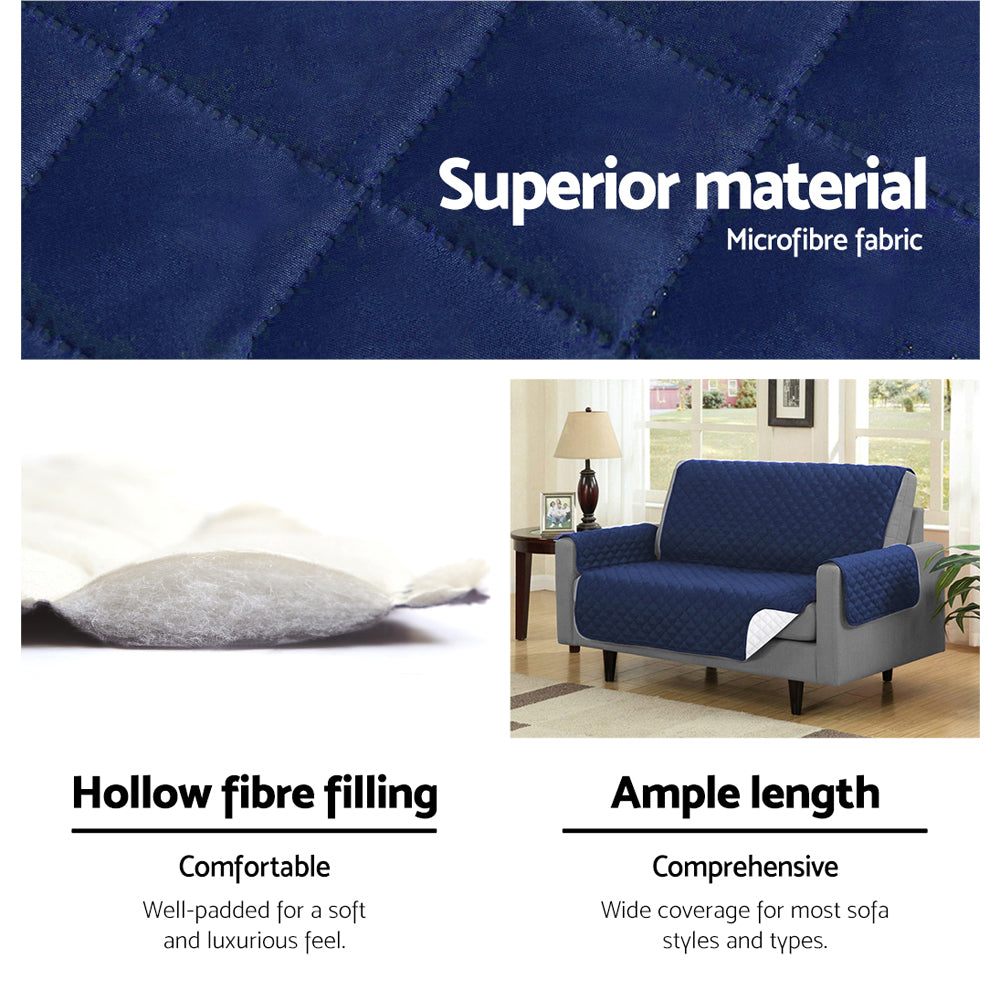 Superior material
Microfibre fabric

Hollow fibre filling

Comfortable

Well-padded for a soft and luxurious feel.

Ample length

Comprehensive

Wide coverage for most sofa styles and types.